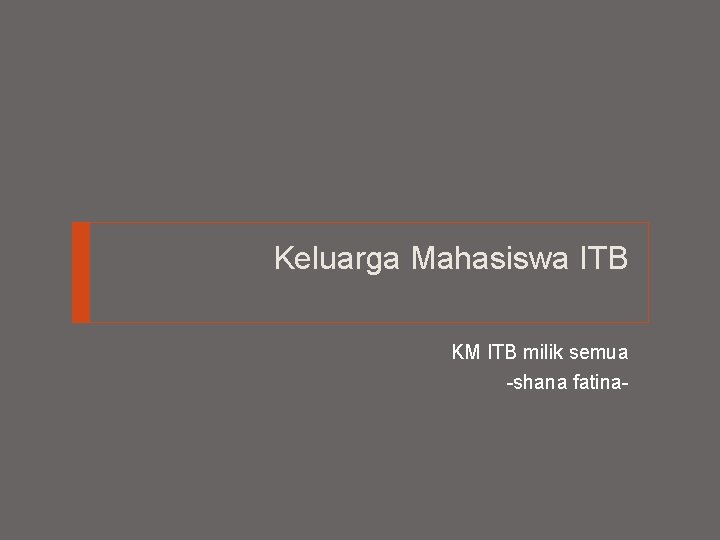 Keluarga Mahasiswa ITB

KM ITB milik semua
-shana fatina-